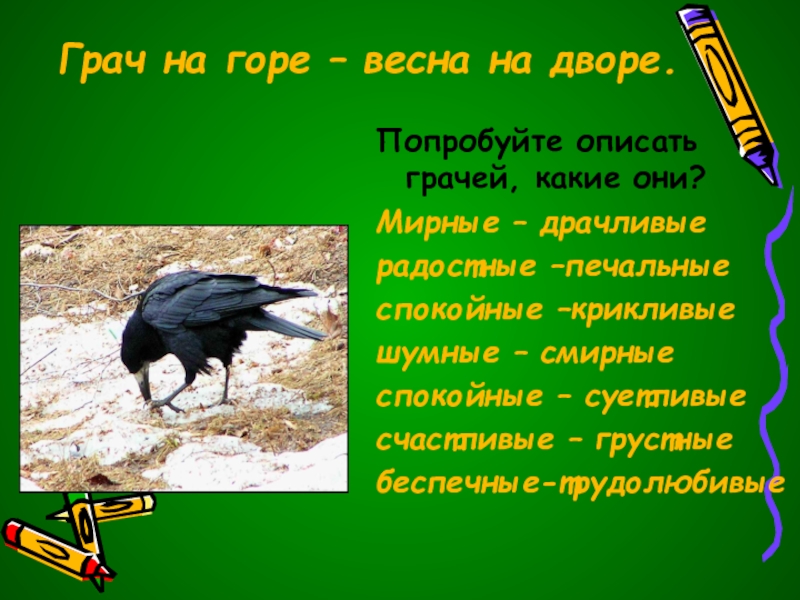 Грач на горе – весна на дворе.

Попробуйте описать грачей, какие они?

Мирные – драчливые
радостные –печальные
спокойные –крикливые
шумные – смирные
спокойные – суетливые
счастливые – грустные
беспечные-трудолюбивые